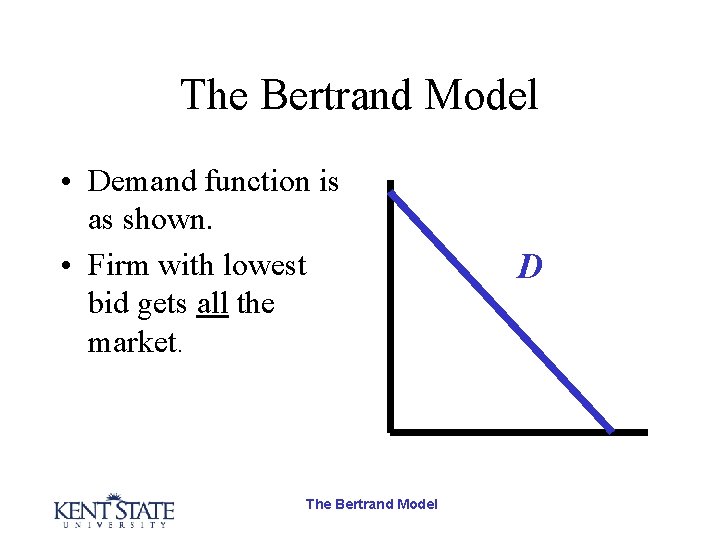 The Bertrand Model

• Demand function is as shown.

• Firm with lowest bid gets all the market.

D

KENT STATE
UNIVERSITY

The Bertrand Model